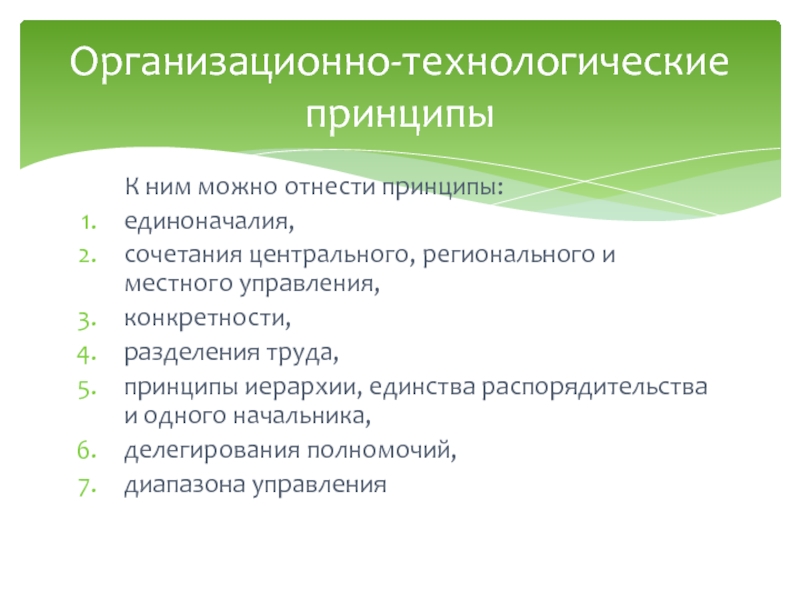 Организационно-технологические принципы

К ним можно отнести принципы:
1. единоначалия,
2. сочетания центрального, регионального и местного управления,
3. конкретности,
4. разделения труда,
5. принципы иерархии, единства распорядительства и одного начальника,
6. делегирования полномочий,
7. диапазона управления